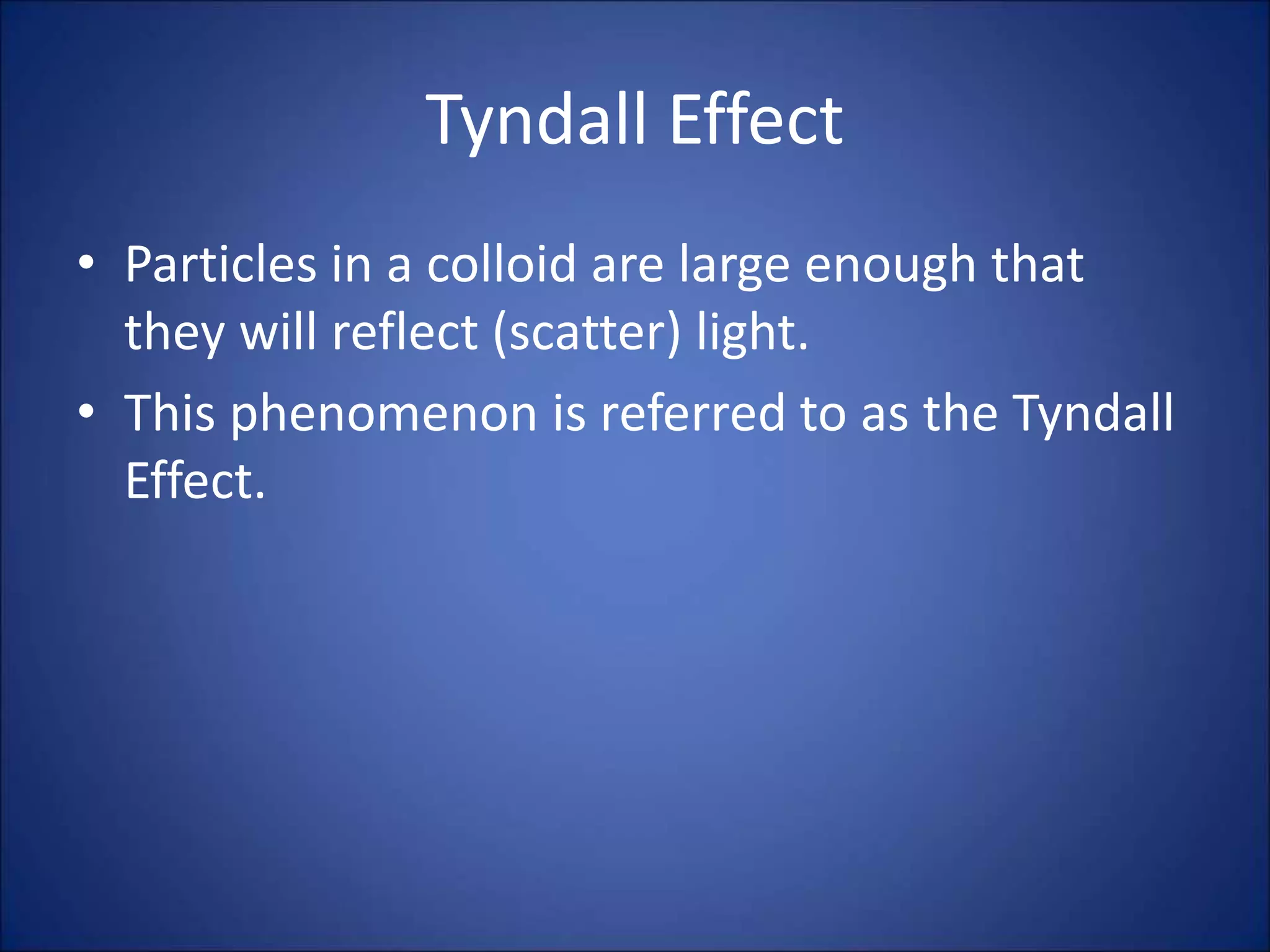 Tyndall Effect

• Particles in a colloid are large enough that they will reflect (scatter) light.

• This phenomenon is referred to as the Tyndall Effect.